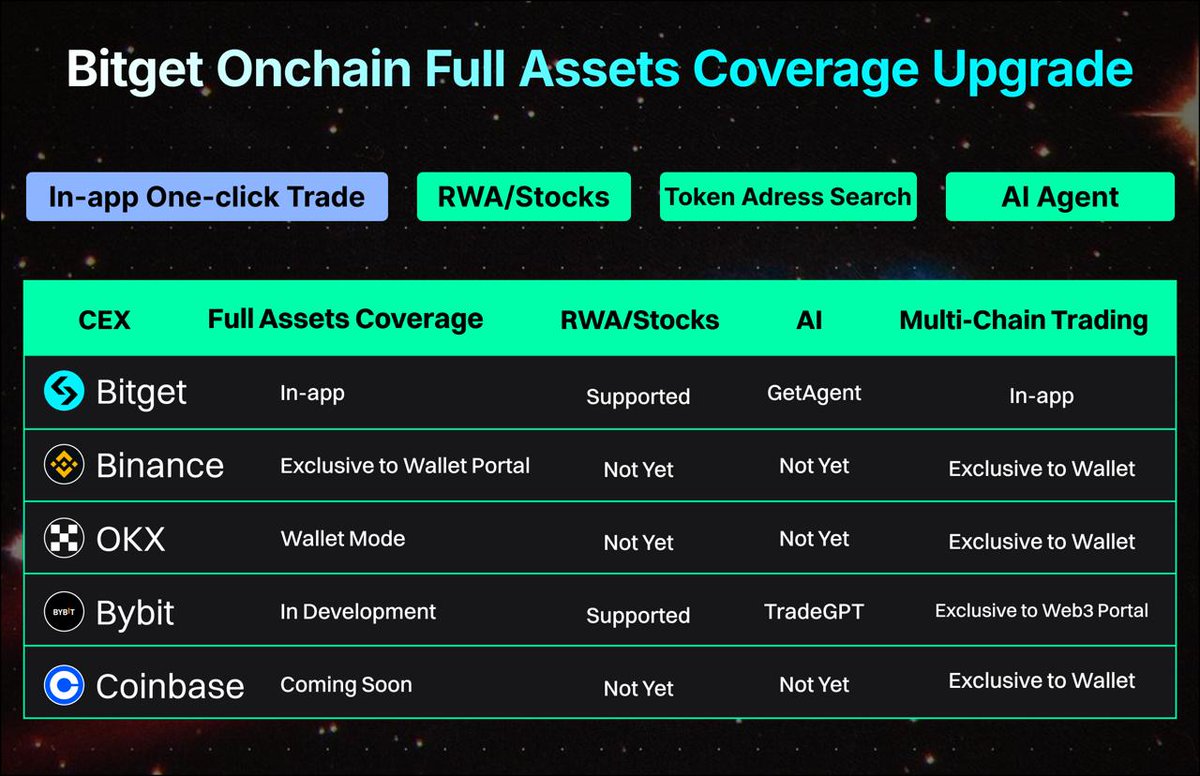 Bitget Onchain Full Assets Coverage Upgrade

In-app One-click Trade

RWA/Stocks

Token Adress Search

AI Agent

| CEX | Full Assets Coverage | RWA/Stocks | AI | Multi-Chain Trading |
|---|---|---|---|---|
| Bitget | In-app | Supported | GetAgent | In-app |
| Binance | Exclusive to Wallet Portal | Not Yet | Not Yet | Exclusive to Wallet |
| OKX | Wallet Mode | Not Yet | Not Yet | Exclusive to Wallet |
| BYBIT Bybit | In Development | Supported | TradeGPT | Exclusive to Web3 Portal |
| Coinbase | Coming Soon | Not Yet | Not Yet | Exclusive to Wallet |